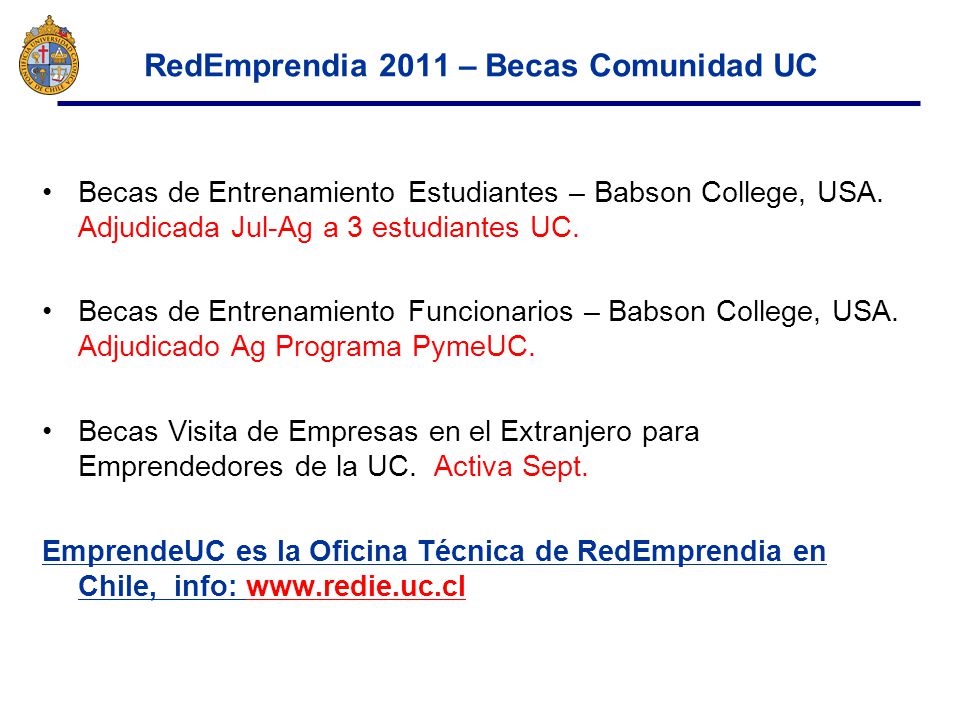 RedEmprendia 2011 – Becas Comunidad UC

• Becas de Entrenamiento Estudiantes – Babson College, USA. Adjudicada Jul-Ag a 3 estudiantes UC.

• Becas de Entrenamiento Funcionarios – Babson College, USA. Adjudicado Ag Programa PymeUC.

• Becas Visita de Empresas en el Extranjero para Emprendedores de la UC. Activa Sept.

EmprendeUC es la Oficina Técnica de RedEmprendia en Chile, info: www.redie.uc.cl